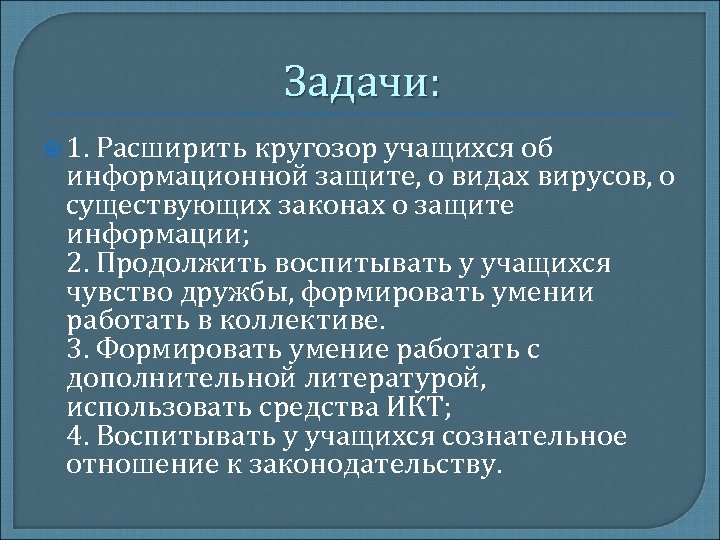 Задачи:

1. Расширить кругозор учащихся об информационной защите, о видах вирусов, о существующих законах о защите информации;
2. Продолжить воспитывать у учащихся чувство дружбы, формировать умении работать в коллективе.
3. Формировать умение работать с дополнительной литературой, использовать средства ИКТ;
4. Воспитывать у учащихся сознательное отношение к законодательству.